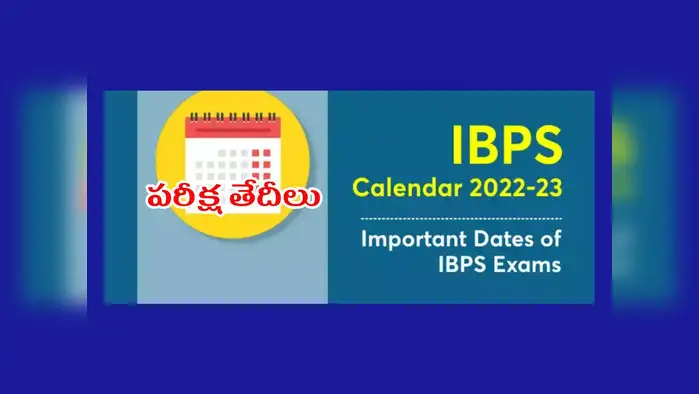 పరీక్ష తేదీలు

IBPS
Calendar 2022-23

Important Dates of IBPS Exams